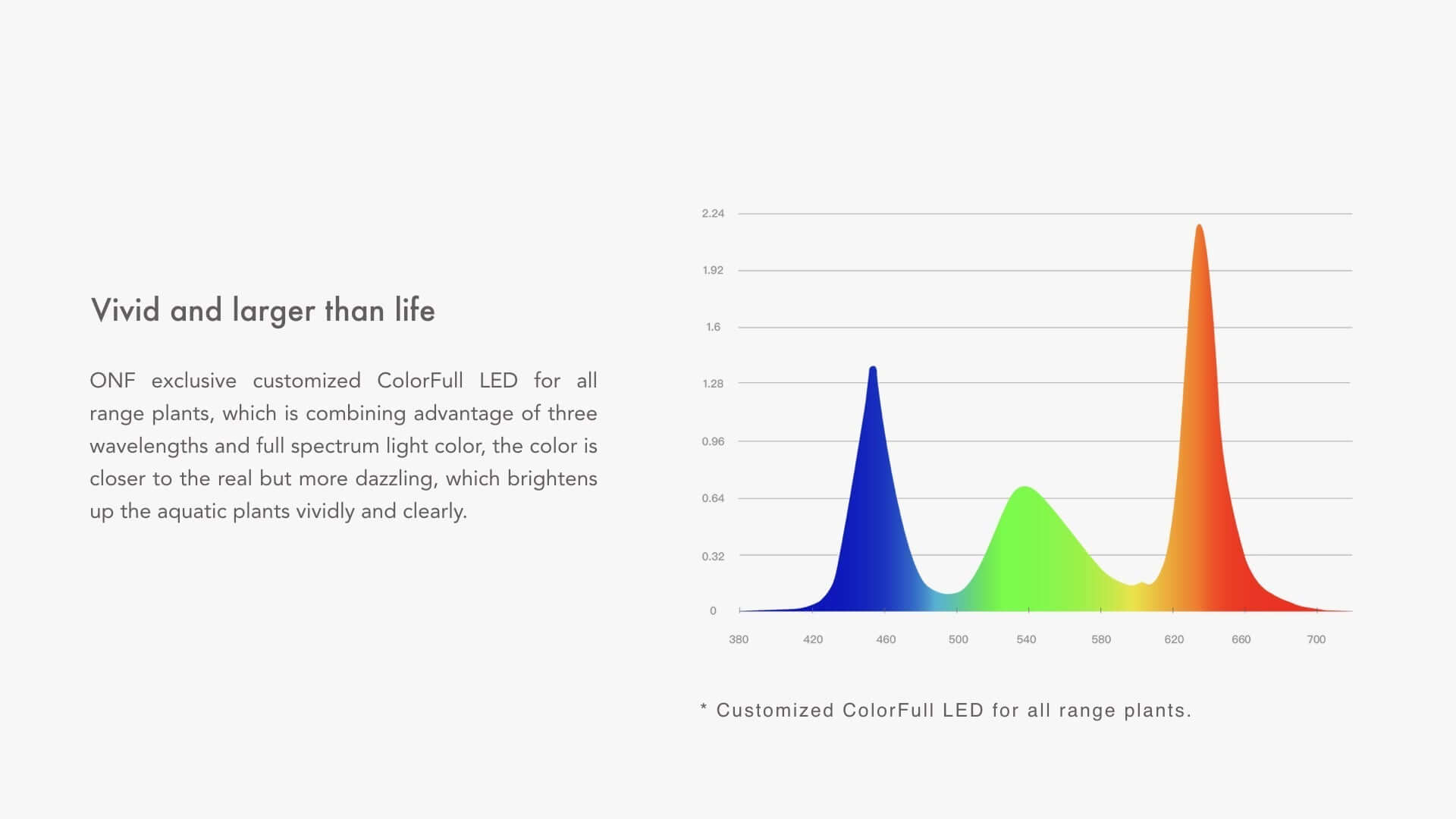 Vivid and larger than life

ONF exclusive customized ColorFull LED for all range plants, which is combining advantage of three wavelengths and full spectrum light color, the color is closer to the real but more dazzling, which brightens up the aquatic plants vividly and clearly.

2.24
1.92
1.6
1.28
0.96
0.64
0.32
0

380 420 460 500 540 580 620 660 700

* Customized ColorFull LED for all range plants.